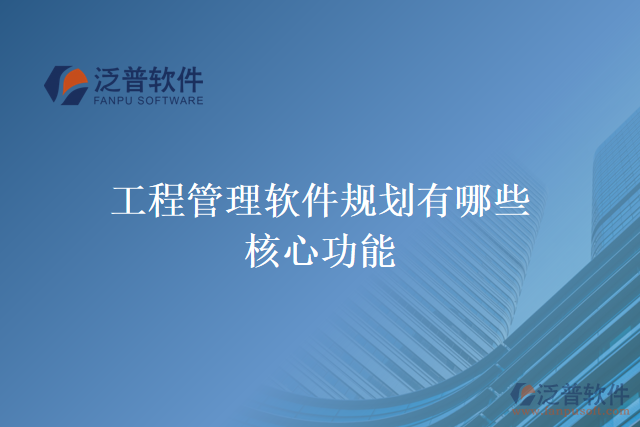 泛普软件
FANPU SOFTWARE

工程管理软件规划有哪些核心功能

泛普软件
www.fanpusoft.com